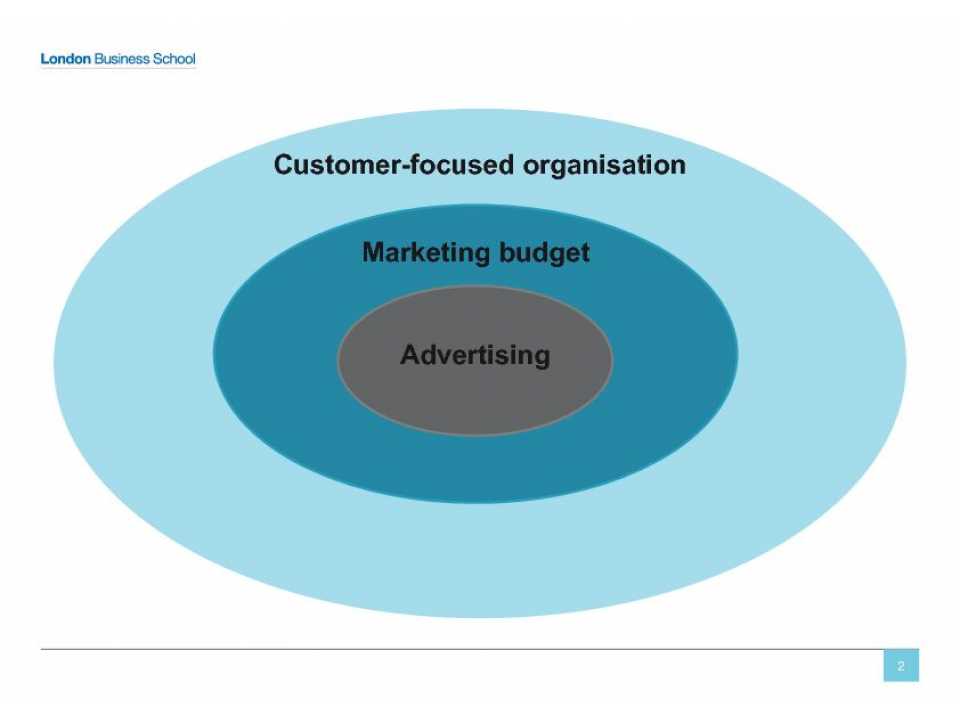 London Business School

Customer-focused organisation

Marketing budget

Advertising

2